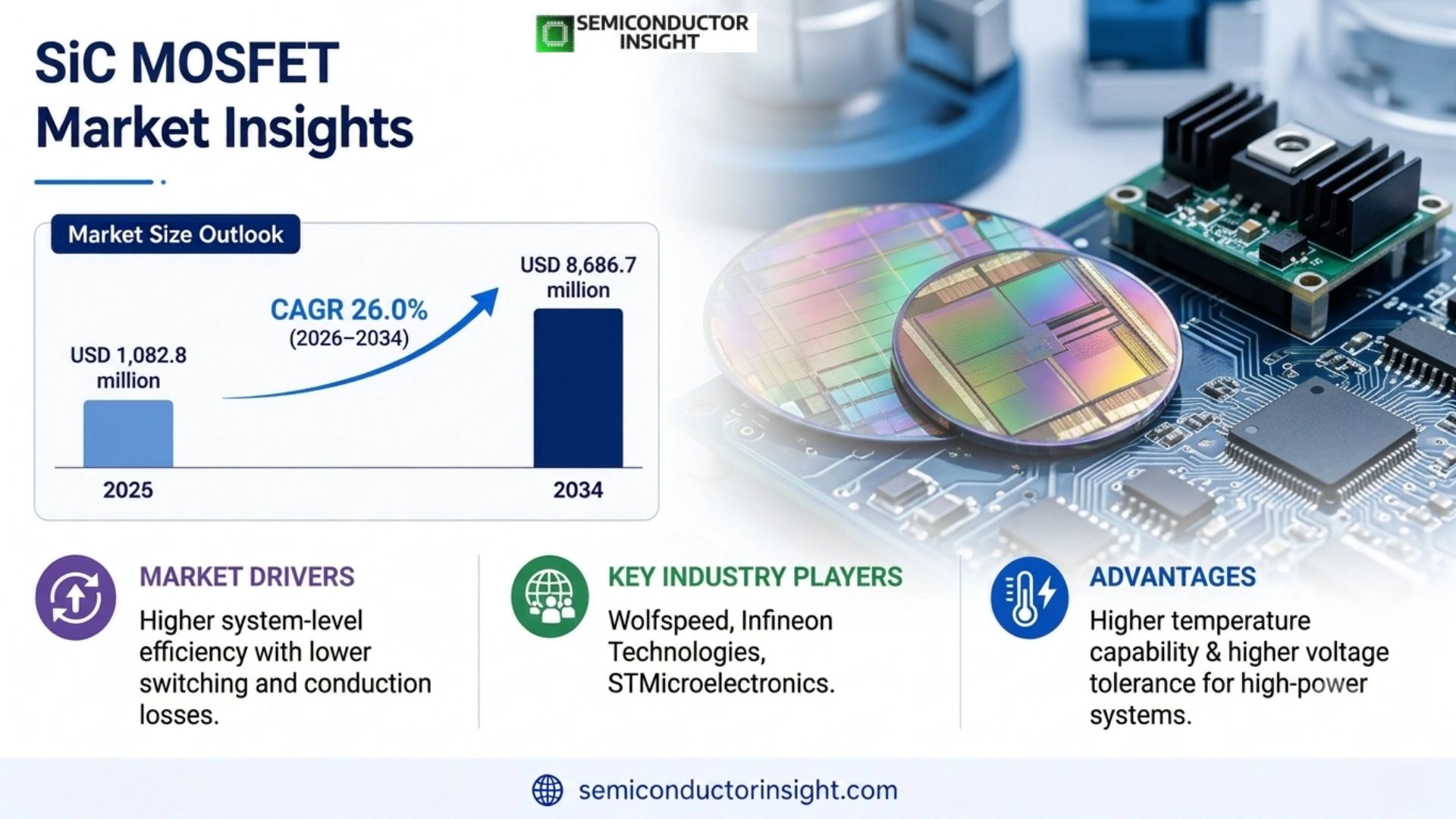 SEMICONDUCTOR INSIGHT

SiC MOSFET Market Insights

Market Size Outlook

USD 1,082.8 million

CAGR 26.0% (2026–2034)

USD 8,686.7 million

2025

2034

MARKET DRIVERS

Higher system-level efficiency with lower switching and conduction losses.

KEY INDUSTRY PLAYERS

Wolfspeed, Infineon Technologies, STMicroelectronics.

ADVANTAGES

Higher temperature capability & higher voltage tolerance for high-power systems.

semiconductorinsight.com